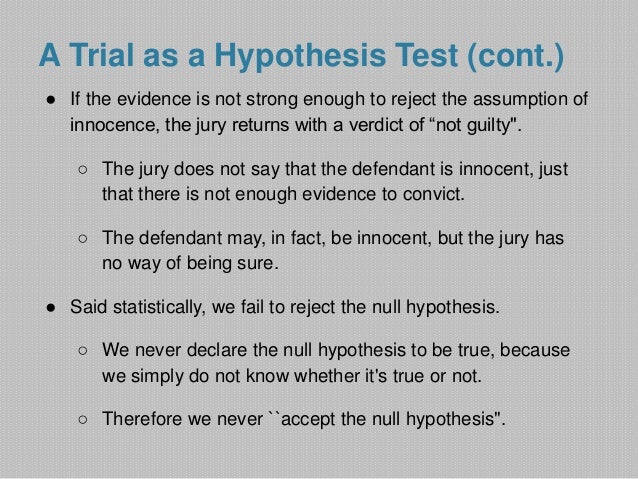 A Trial as a Hypothesis Test (cont.)

● If the evidence is not strong enough to reject the assumption of innocence, the jury returns with a verdict of “not guilty".

○ The jury does not say that the defendant is innocent, just that there is not enough evidence to convict.

○ The defendant may, in fact, be innocent, but the jury has no way of being sure.

● Said statistically, we fail to reject the null hypothesis.

○ We never declare the null hypothesis to be true, because we simply do not know whether it's true or not.

○ Therefore we never ``accept the null hypothesis".